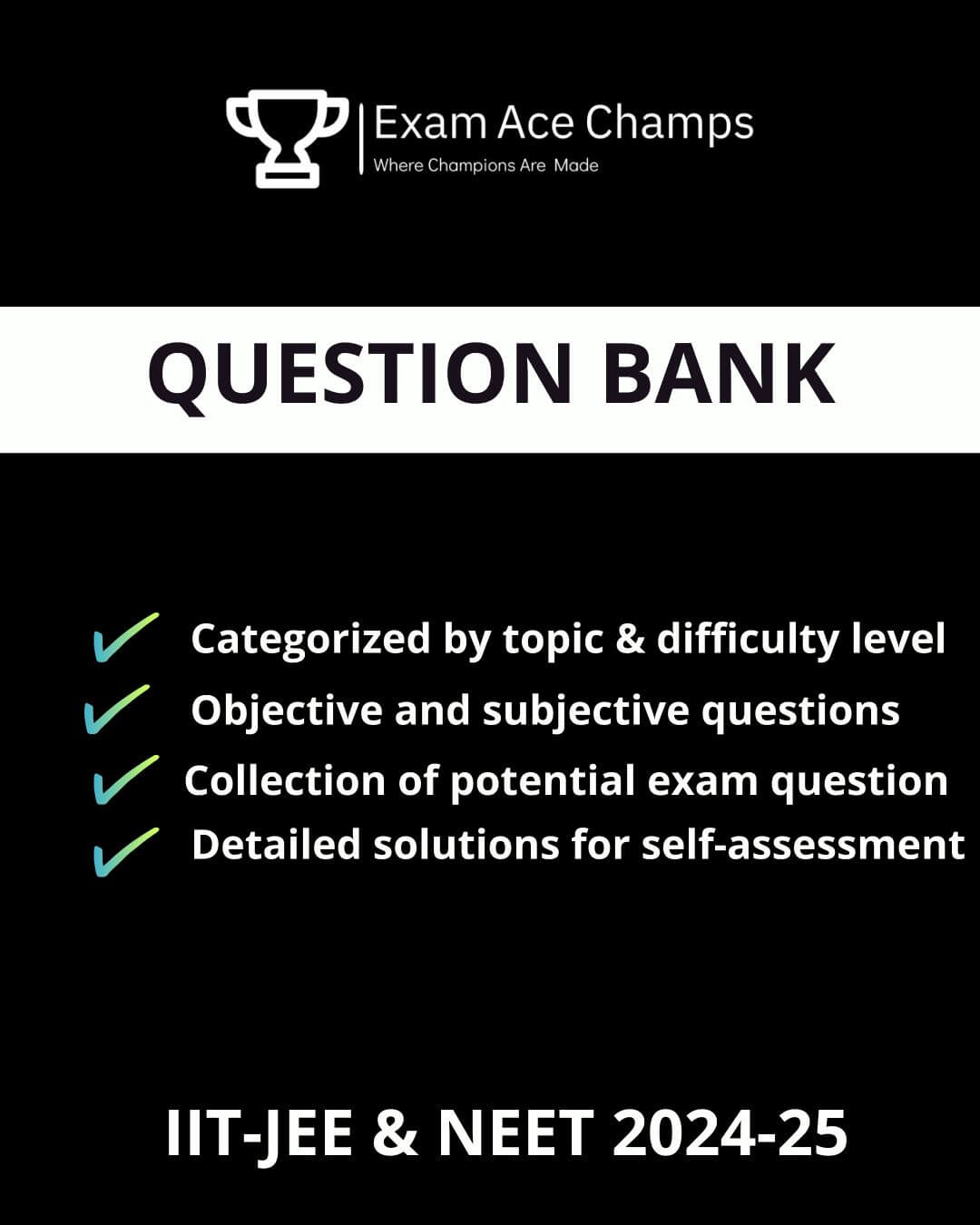 Exam Ace Champs
Where Champions Are Made

QUESTION BANK

Categorized by topic & difficulty level
Objective and subjective questions
Collection of potential exam question
Detailed solutions for self-assessment

IIT-JEE & NEET 2024-25